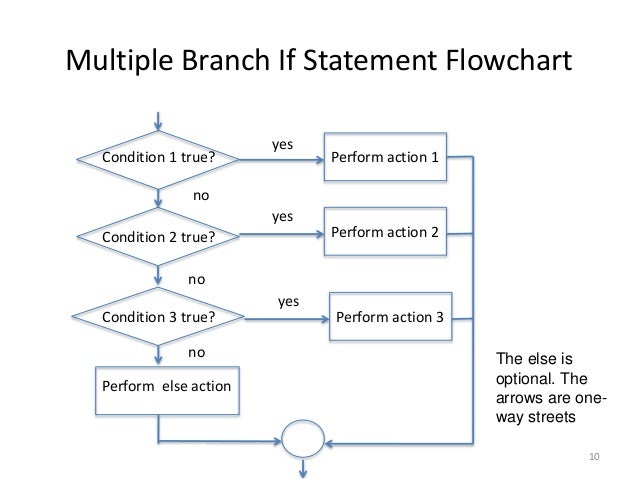 Multiple Branch If Statement Flowchart

Condition 1 true?

yes

Perform action 1

no

Condition 2 true?

yes

Perform action 2

no

Condition 3 true?

yes

Perform action 3

no

Perform else action

The else is optional. The arrows are one-way streets

10